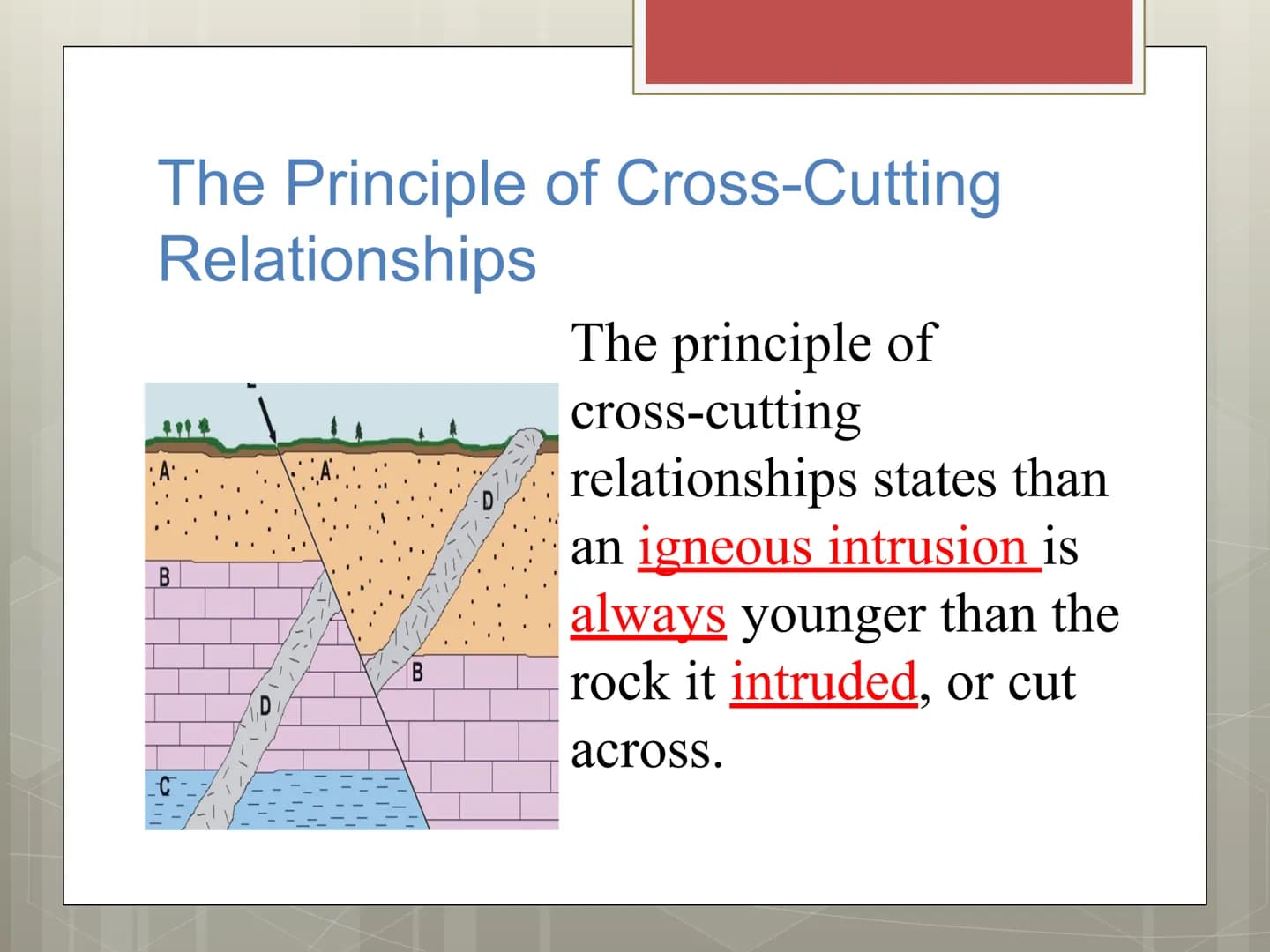 The Principle of Cross-Cutting Relationships

A

A

D

B

B

D

C

The principle of cross-cutting relationships states than an igneous intrusion is always younger than the rock it intruded, or cut across.